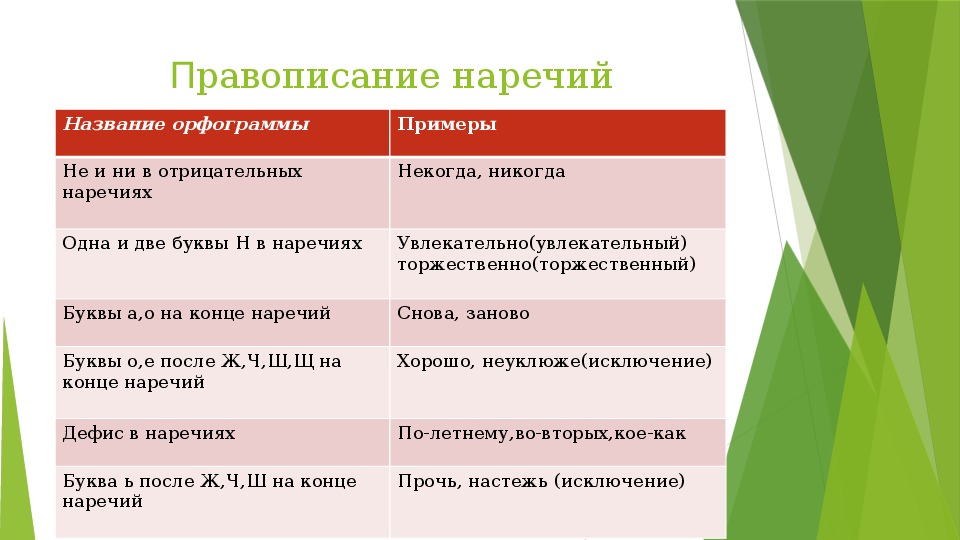 Правописание наречий

| Название орфограммы | Примеры |
|---|---|
| Не и ни в отрицательных наречиях | Некогда, никогда |
| Одна и две буквы Н в наречиях | Увлекательно(увлекательный) торжественно(торжественный) |
| Буквы а,о на конце наречий | Снова, заново |
| Буквы о,е после Ж,Ч,Ш,Щ на конце наречий | Хорошо, неуклюже(исключение) |
| Дефис в наречиях | По-летнему,во-вторых,кое-как |
| Буква ь после Ж,Ч,Ш на конце наречий | Прочь, настежь (исключение) |